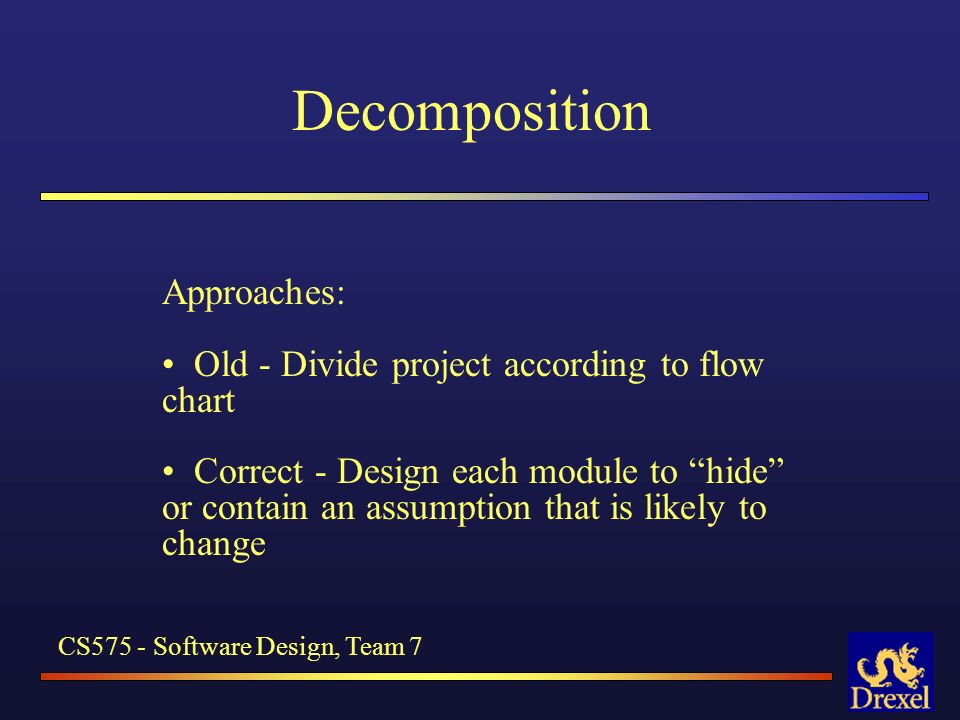 Decomposition

Approaches:

• Old - Divide project according to flow chart

• Correct - Design each module to “hide” or contain an assumption that is likely to change

CS575 - Software Design, Team 7

Drexel